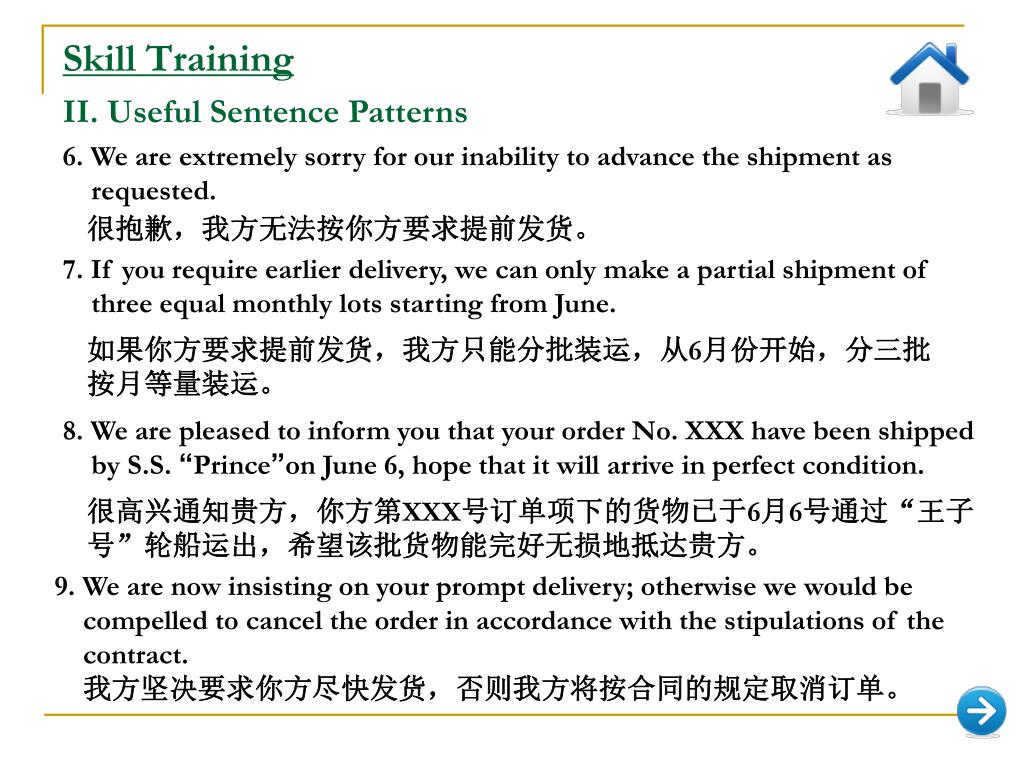 Skill Training

II. Useful Sentence Patterns

6. We are extremely sorry for our inability to advance the shipment as requested.
很抱歉，我方无法按你方要求提前发货。

7. If you require earlier delivery, we can only make a partial shipment of three equal monthly lots starting from June.
如果你方要求提前发货，我方只能分批装运，从6月份开始，分三批按月等量装运。

8. We are pleased to inform you that your order No. XXX have been shipped by S.S. “Prince”on June 6, hope that it will arrive in perfect condition.
很高兴通知贵方，你方第XXX号订单项下的货物已于6月6号通过“王子号”轮船运出，希望该批货物能完好无损地抵达贵方。

9. We are now insisting on your prompt delivery; otherwise we would be compelled to cancel the order in accordance with the stipulations of the contract.
我方坚决要求你方尽快发货，否则我方将按合同的规定取消订单。